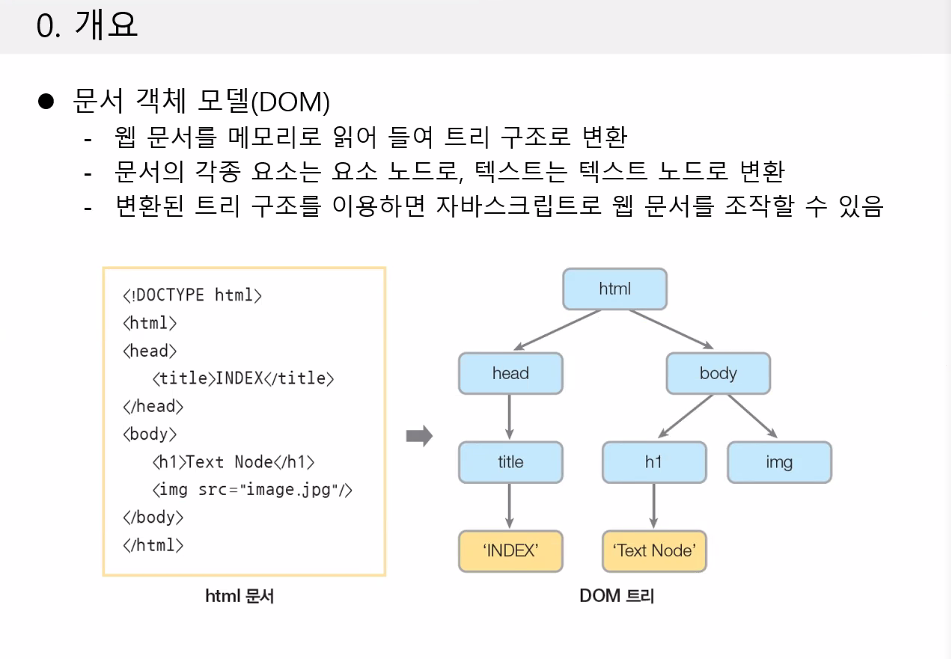 0. 개요

● 문서 객체 모델(DOM)
- 웹 문서를 메모리로 읽어 들여 트리 구조로 변환
- 문서의 각종 요소는 요소 노드로, 텍스트는 텍스트 노드로 변환
- 변환된 트리 구조를 이용하면 자바스크립트로 웹 문서를 조작할 수 있음

<!DOCTYPE html>
<html>
<head>
<title>INDEX</title>
</head>
<body>
<h1>Text Node</h1>
<img src="image.jpg"/>
</body>
</html>

html 문서

html
head
body
title
h1
img
'INDEX'
'Text Node'

DOM 트리